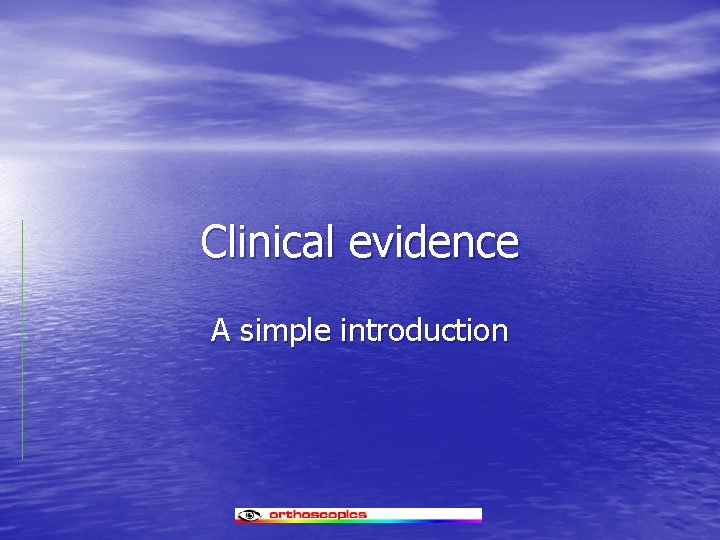 Clinical evidence

A simple introduction

orthoscopics